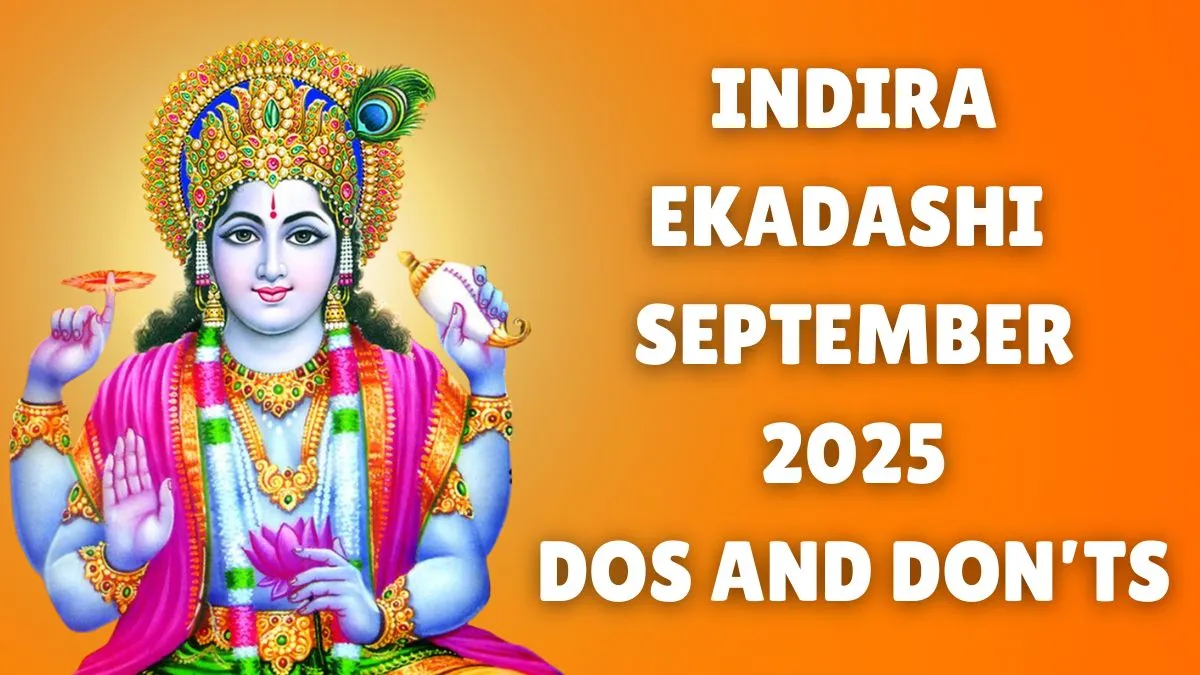 INDIRA EKADASHI SEPTEMBER 2025 DOS AND DON'TS